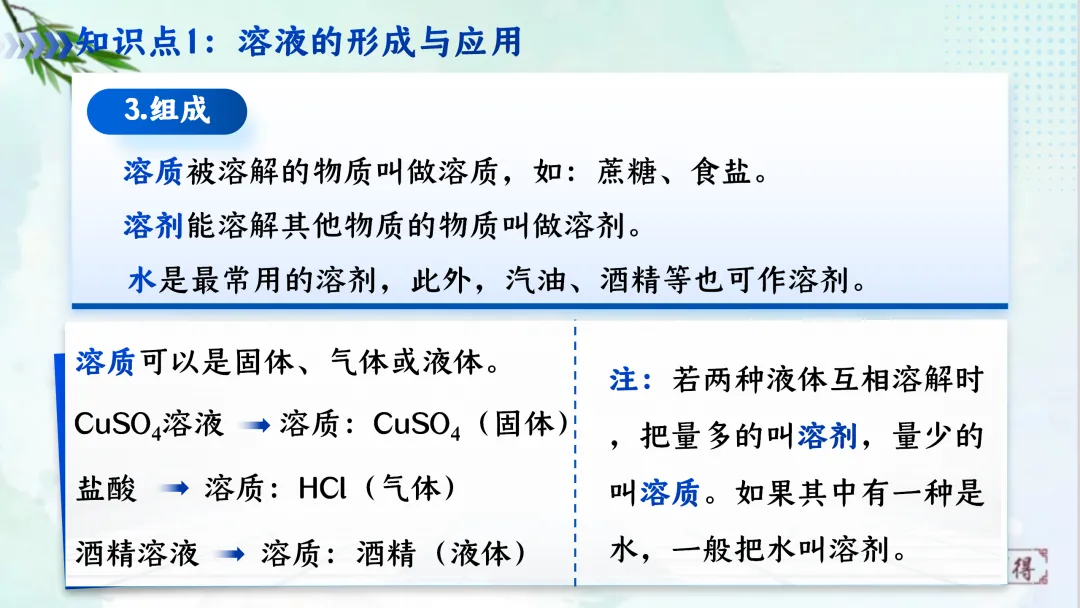 知识点1：溶液的形成与应用

3.组成

溶质被溶解的物质叫做溶质，如：蔗糖、食盐。

溶剂能溶解其他物质的物质叫做溶剂。

水是最常用的溶剂，此外，汽油、酒精等也可作溶剂。

溶质可以是固体、气体或液体。

$CuSO_4$溶液 → 溶质：$CuSO_4$（固体）

盐酸 → 溶质：HCl（气体）

酒精溶液 → 溶质：酒精（液体）

注：若两种液体互相溶解时，把量多的叫溶剂，量少的叫溶质。如果其中有一种是水，一般把水叫溶剂。

得